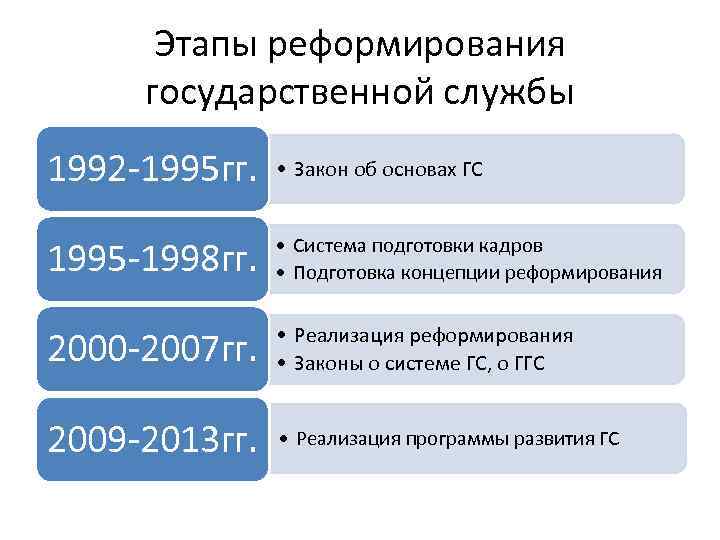 Этапы реформирования государственной службы

1992-1995гг.
• Закон об основах ГС

1995-1998гг.
• Система подготовки кадров
• Подготовка концепции реформирования

2000-2007гг.
• Реализация реформирования
• Законы о системе ГС, о ГГС

2009-2013гг.
• Реализация программы развития ГС